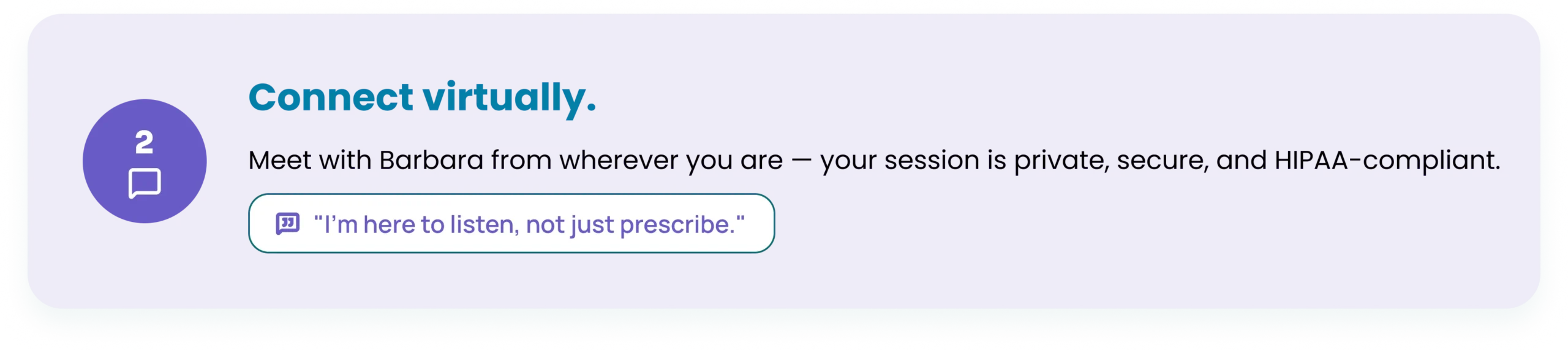 2

Connect virtually.

Meet with Barbara from wherever you are — your session is private, secure, and HIPAA-compliant.

"I'm here to listen, not just prescribe."